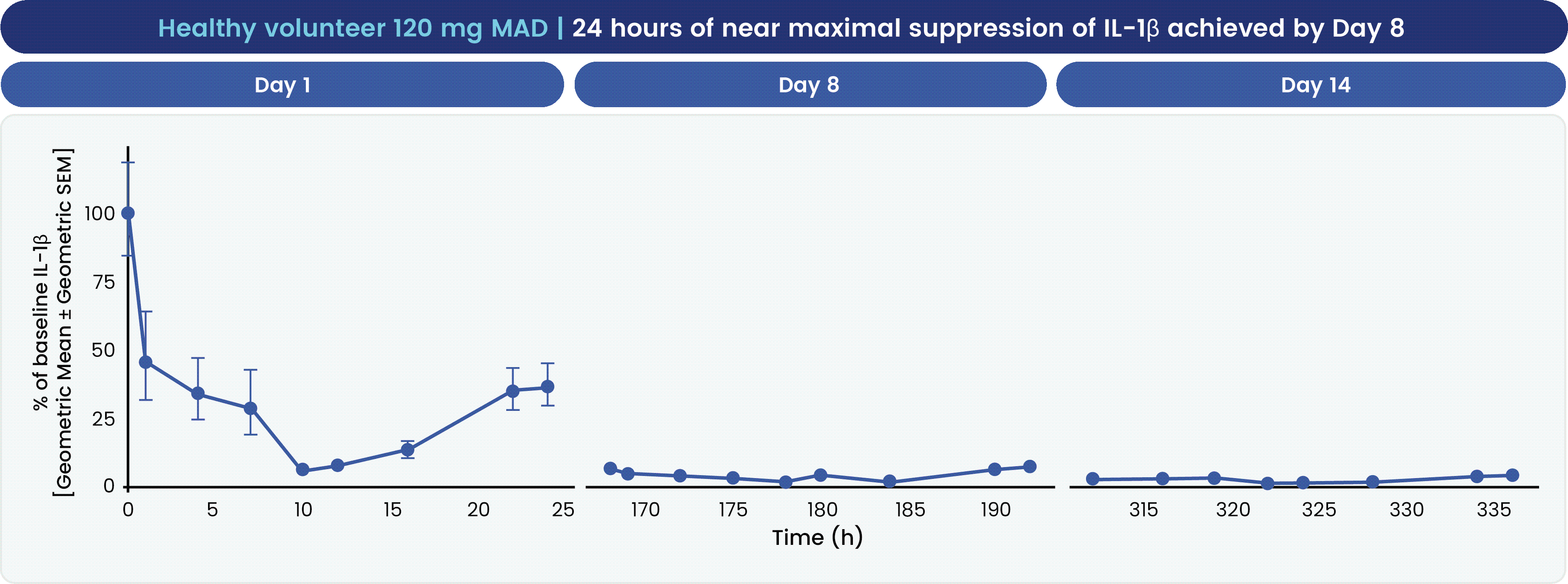 Healthy volunteer 120 mg MAD | 24 hours of near maximal suppression of IL-1β achieved by Day 8

Day 1

Day 8

Day 14

% of baseline IL-1β [Geometric Mean ± Geometric SEM]

100
75
50
25
0

0 5 10 15 20 25

170 175 180 185 190

315 320 325 330 335

Time (h)